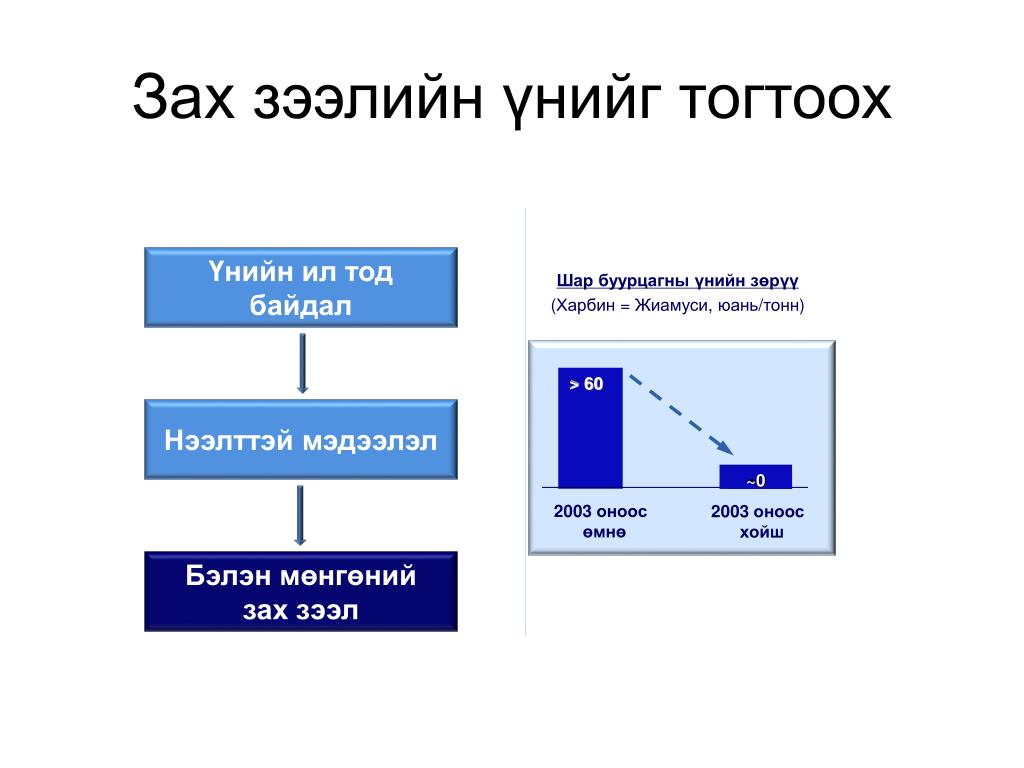 Зах зээлийн үнийг тогтоох

Үнийн ил тод байдал

Нээлттэй мэдээлэл

Бэлэн мөнгөний зах зээл

Шар буурцагны үнийн зөрүү
(Харбин = Жиамуси, юань/тонн)

> 60

~0

2003 оноос өмнө

2003 оноос хойш